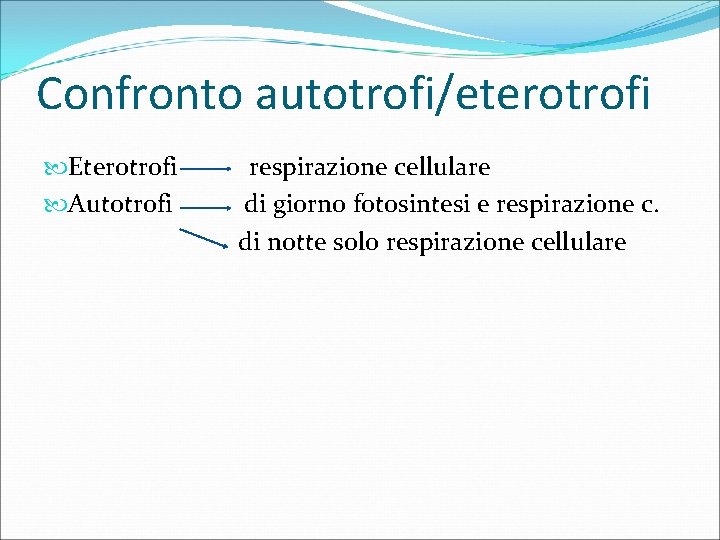 Confronto autotrofi/eterotrofi

Eterotrofi → respirazione cellulare

Autotrofi → di giorno fotosintesi e respirazione c.

→ di notte solo respirazione cellulare